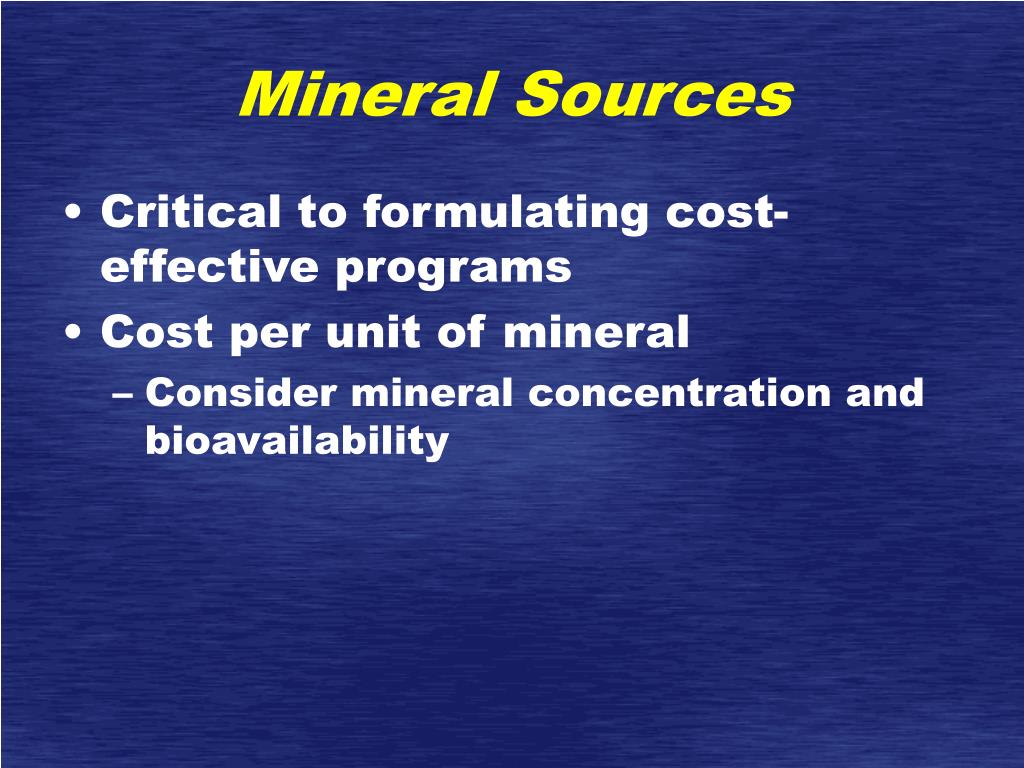 Mineral Sources

• Critical to formulating cost-effective programs
• Cost per unit of mineral
– Consider mineral concentration and bioavailability